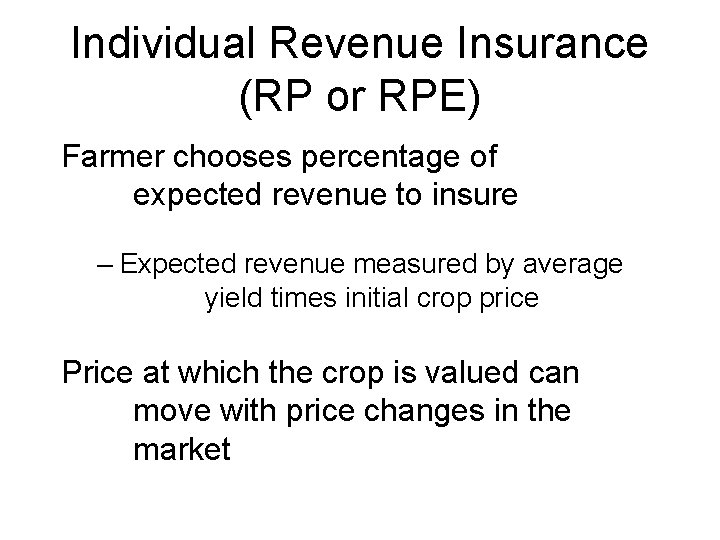 Individual Revenue Insurance (RP or RPE)

Farmer chooses percentage of expected revenue to insure

– Expected revenue measured by average yield times initial crop price

Price at which the crop is valued can move with price changes in the market